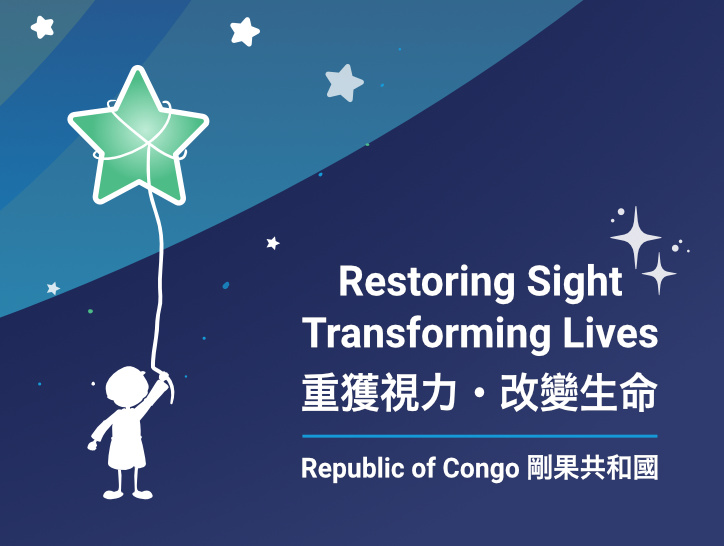 Restoring Sight
Transforming Lives
重獲視力・改變生命

Republic of Congo 剛果共和國